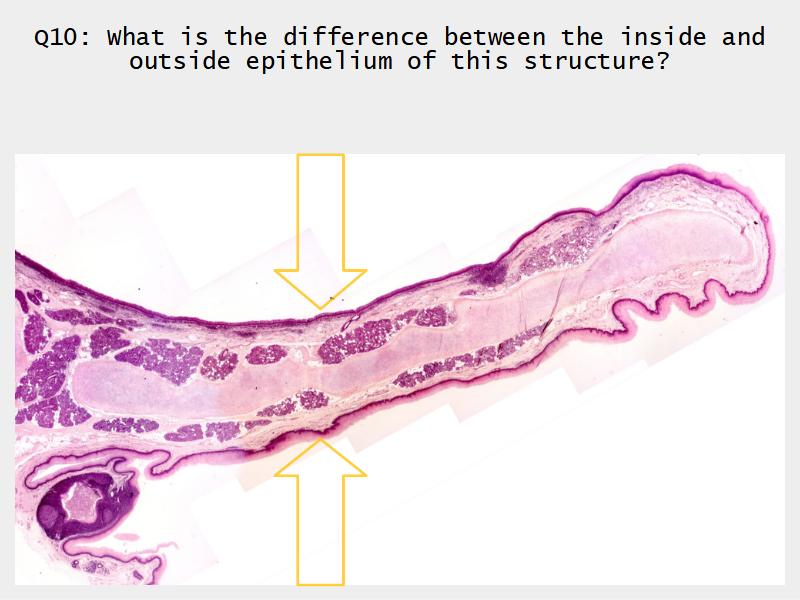 Q10: What is the difference between the inside and outside epithelium of this structure?